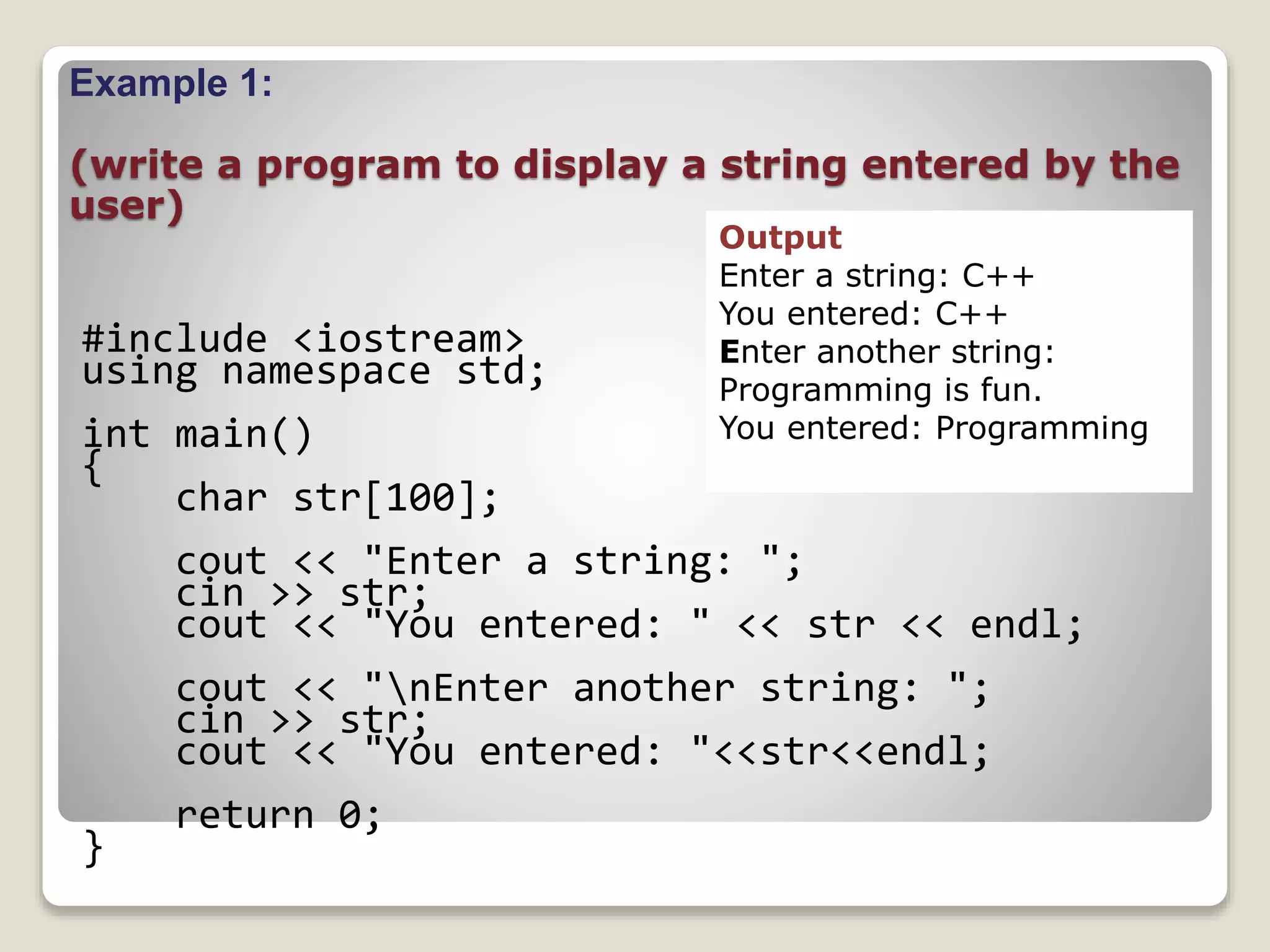 Example 1:

(write a program to display a string entered by the user)

Output
Enter a string: C++
You entered: C++
Enter another string:
Programming is fun.
You entered: Programming

#include <iostream>
using namespace std;

int main()
{
    char str[100];

    cout << "Enter a string: ";
    cin >> str;
    cout << "You entered: " << str << endl;

    cout << "\nEnter another string: ";
    cin >> str;
    cout << "You entered: "<<str<<endl;

    return 0;
}